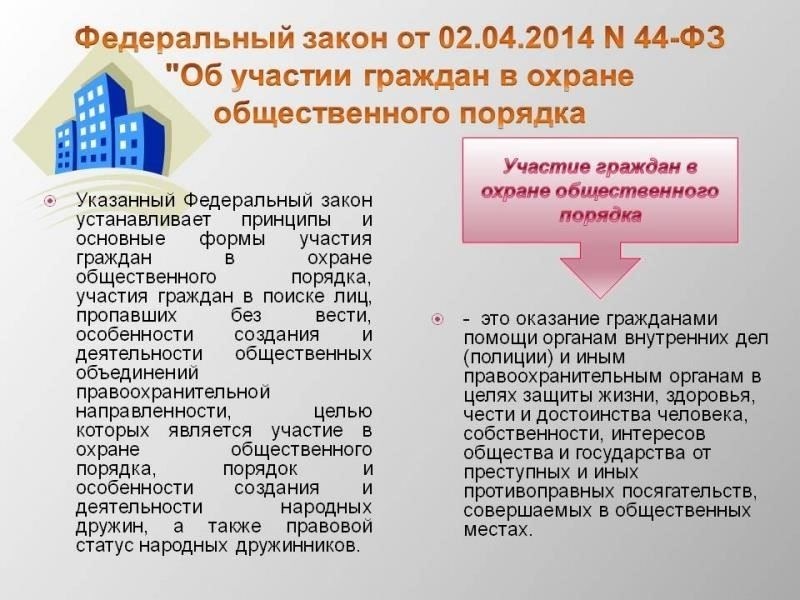 Федеральный закон от 02.04.2014 N 44-ФЗ "Об участии граждан в охране общественного порядка

Указанный Федеральный закон устанавливает принципы и основные формы участия граждан в охране общественного порядка, участия граждан в поиске лиц, пропавших без вести, особенности создания и деятельности общественных объединений правоохранительной направленности, целью которых является участие в охране общественного порядка, порядок и особенности создания и деятельности народных дружин, а также правовой статус народных дружинников.

Участие граждан в охране общественного порядка

- это оказание гражданами помощи органам внутренних дел (полиции) и иным правоохранительным органам в целях защиты жизни, здоровья, чести и достоинства человека, собственности, интересов общества и государства от преступных и иных противоправных посягательств, совершаемых в общественных местах.